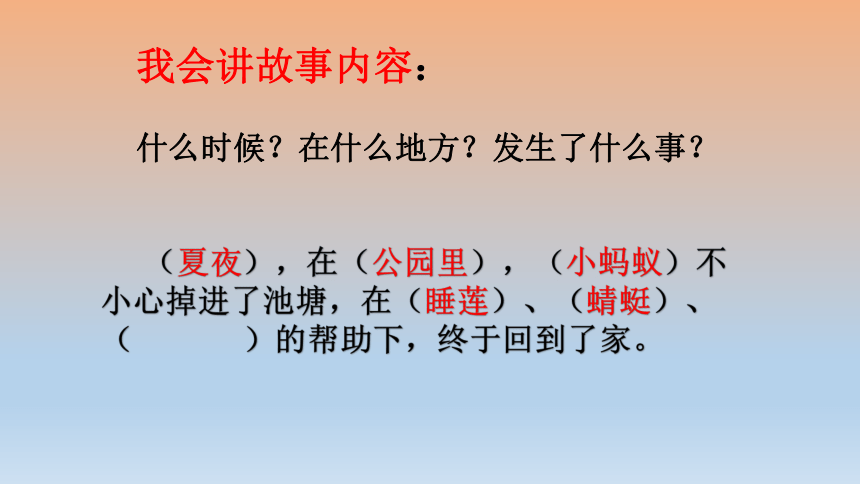 我会讲故事内容：

什么时候？在什么地方？发生了什么事？

（夏夜），在（公园里），（小蚂蚁）不小心掉进了池塘，在（睡莲）、（蜻蜓）、（　　　）的帮助下，终于回到了家。